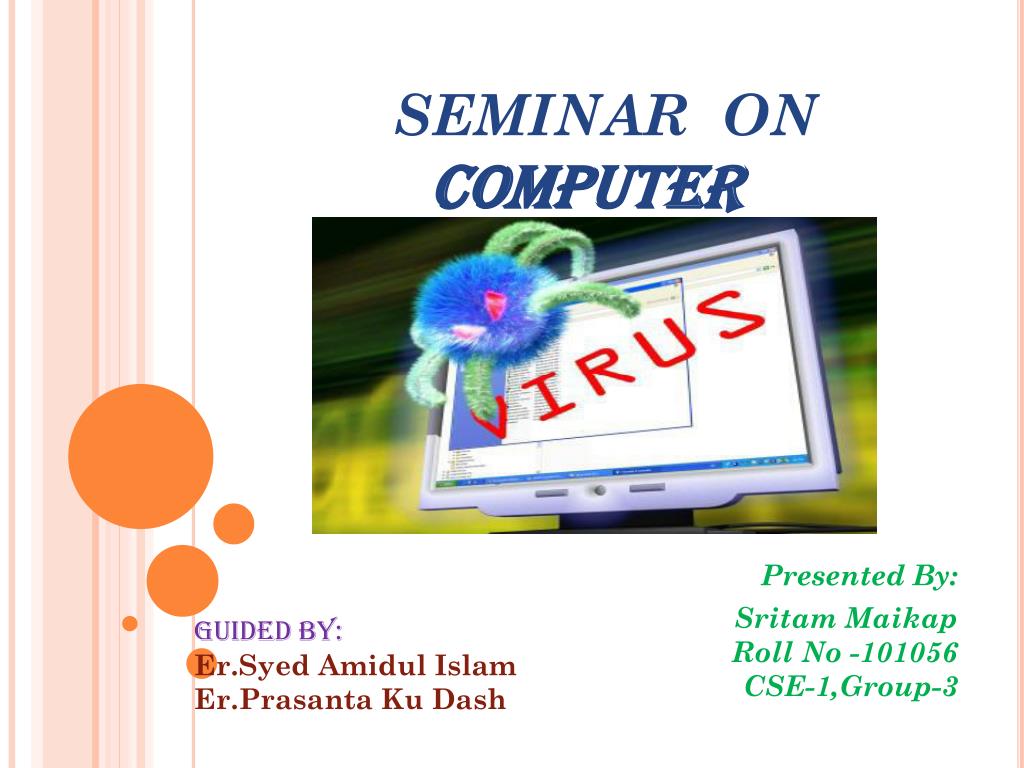 SEMINAR ON
COMPUTER

VIRUS

Presented By:
Sritam Maikap
Roll No -101056
CSE-1,Group-3

GUIDED BY:
Er.Syed Amidul Islam
Er.Prasanta Ku Dash